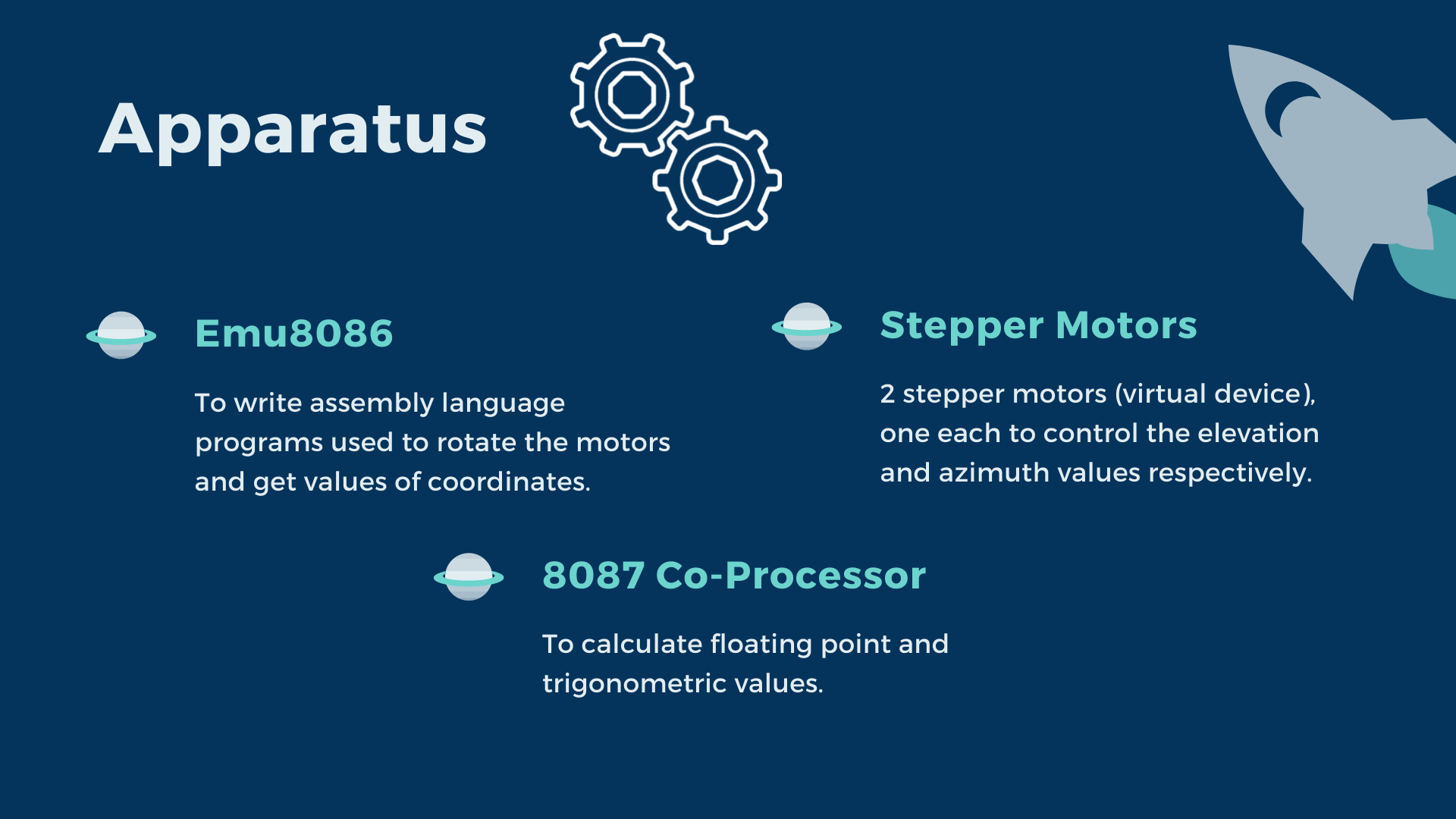 Apparatus

Emu8086

To write assembly language programs used to rotate the motors and get values of coordinates.

Stepper Motors

2 stepper motors (virtual device), one each to control the elevation and azimuth values respectively.

8087 Co-Processor

To calculate floating point and trigonometric values.